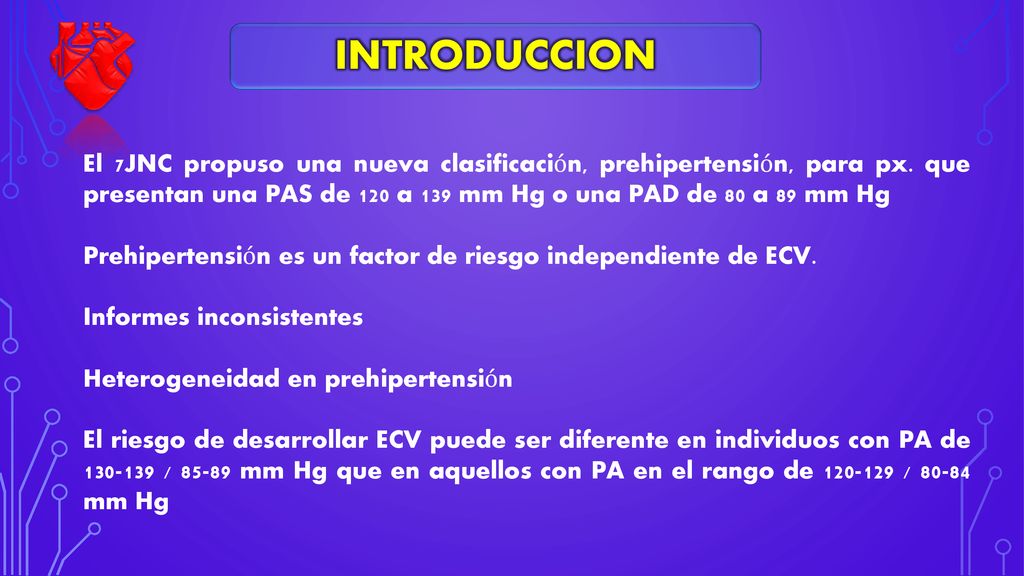 INTRODUCCION

El 7JNC propuso una nueva clasificación, prehipertensión, para px. que presentan una PAS de 120 a 139 mm Hg o una PAD de 80 a 89 mm Hg

Prehipertensión es un factor de riesgo independiente de ECV.

Informes inconsistentes

Heterogeneidad en prehipertensión

El riesgo de desarrollar ECV puede ser diferente en individuos con PA de 130-139 / 85-89 mm Hg que en aquellos con PA en el rango de 120-129 / 80-84 mm Hg